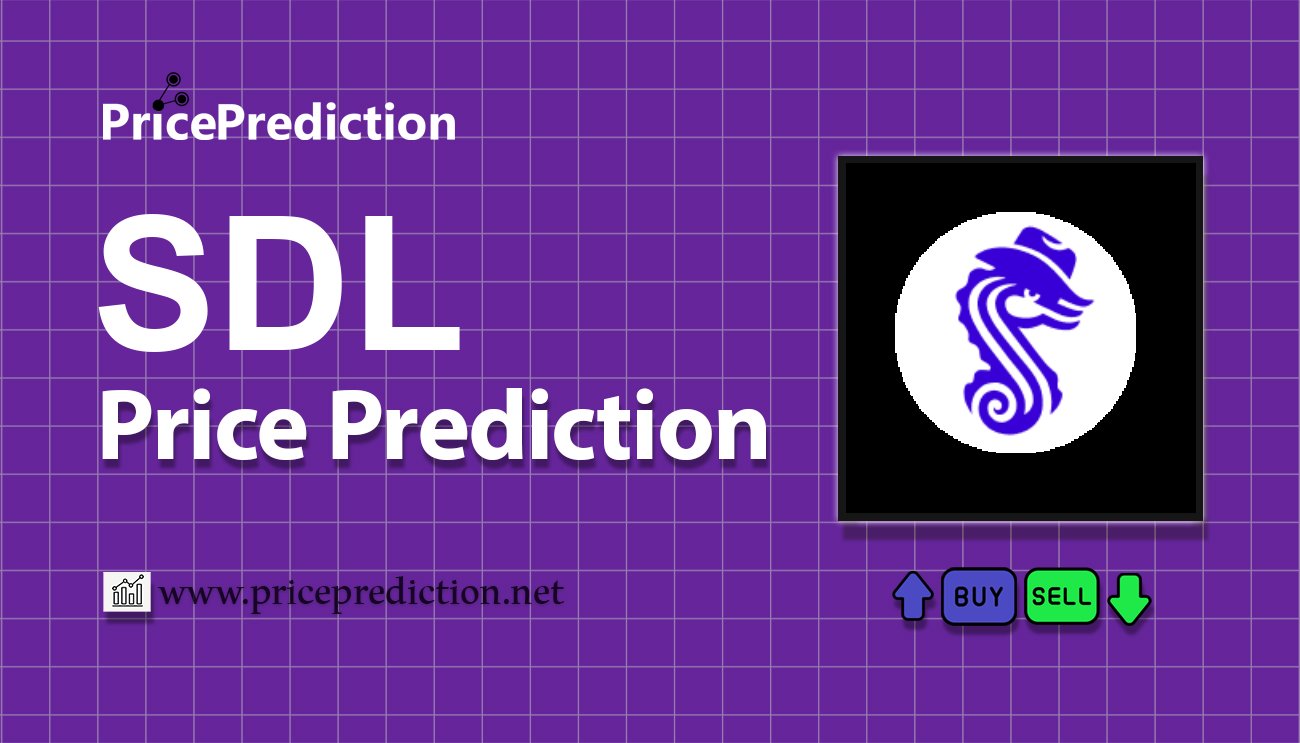 PricePrediction

SDL
Price Prediction

www.priceprediction.net

BUY SELL